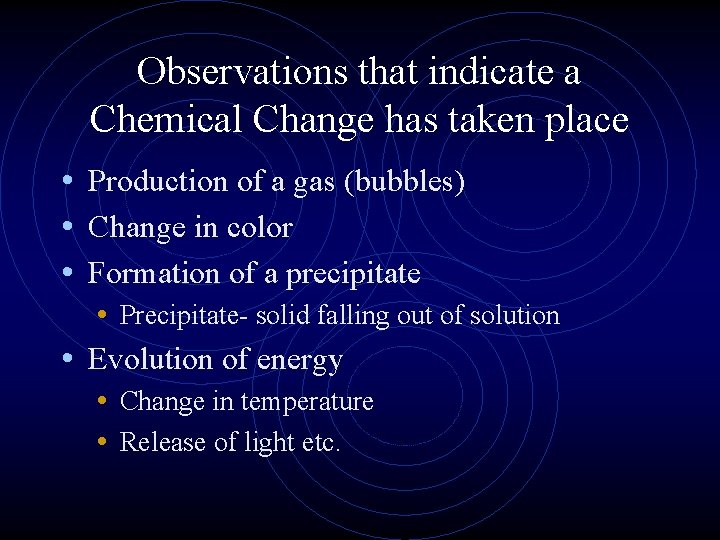 Observations that indicate a Chemical Change has taken place

• Production of a gas (bubbles)
• Change in color
• Formation of a precipitate
  • Precipitate- solid falling out of solution
• Evolution of energy
  • Change in temperature
  • Release of light etc.